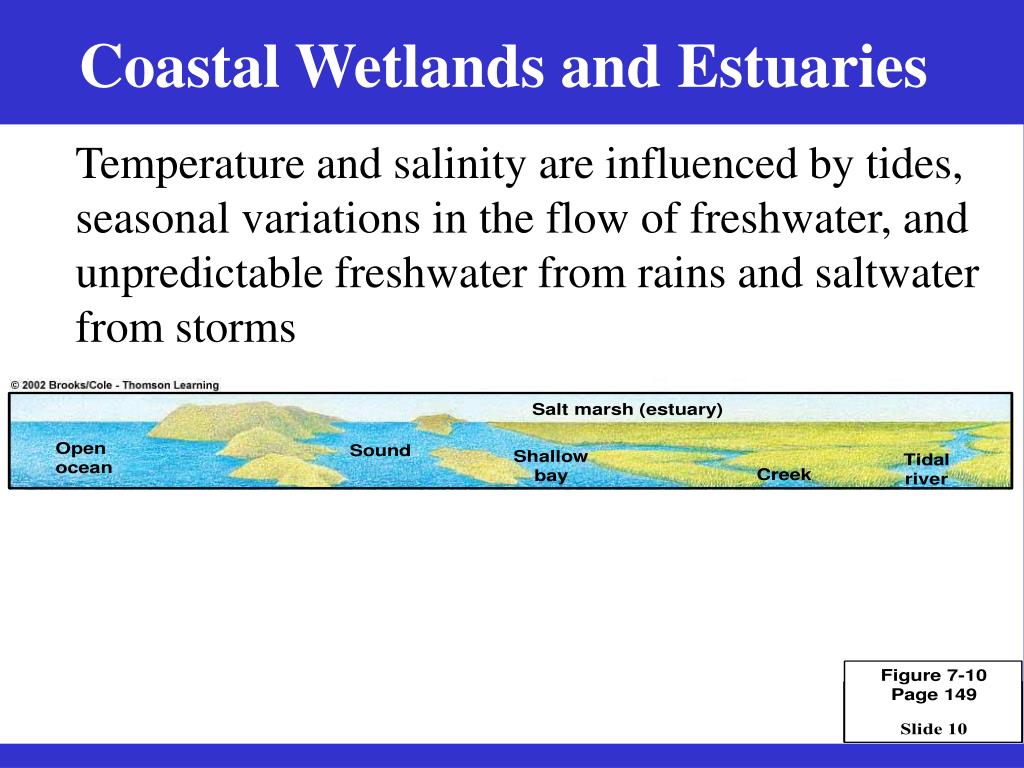 Coastal Wetlands and Estuaries

Temperature and salinity are influenced by tides, seasonal variations in the flow of freshwater, and unpredictable freshwater from rains and saltwater from storms

© 2002 Brooks/Cole - Thomson Learning

Salt marsh (estuary)

Open ocean

Sound

Shallow bay

Creek

Tidal river

Figure 7-10
Page 149

Slide 10